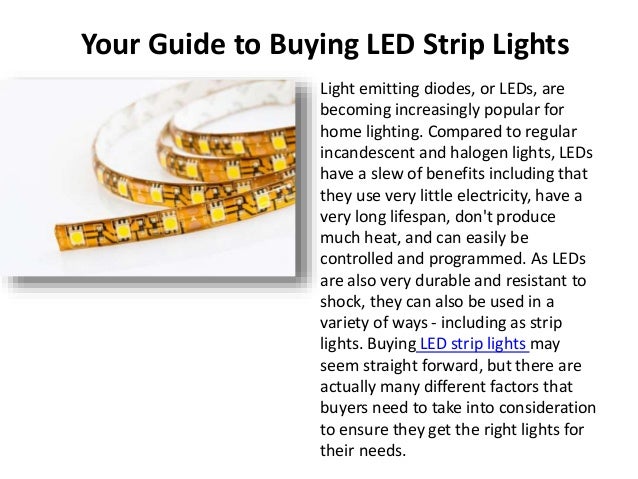 Your Guide to Buying LED Strip Lights

Light emitting diodes, or LEDs, are becoming increasingly popular for home lighting. Compared to regular incandescent and halogen lights, LEDs have a slew of benefits including that they use very little electricity, have a very long lifespan, don't produce much heat, and can easily be controlled and programmed. As LEDs are also very durable and resistant to shock, they can also be used in a variety of ways - including as strip lights. Buying LED strip lights may seem straight forward, but there are actually many different factors that buyers need to take into consideration to ensure they get the right lights for their needs.